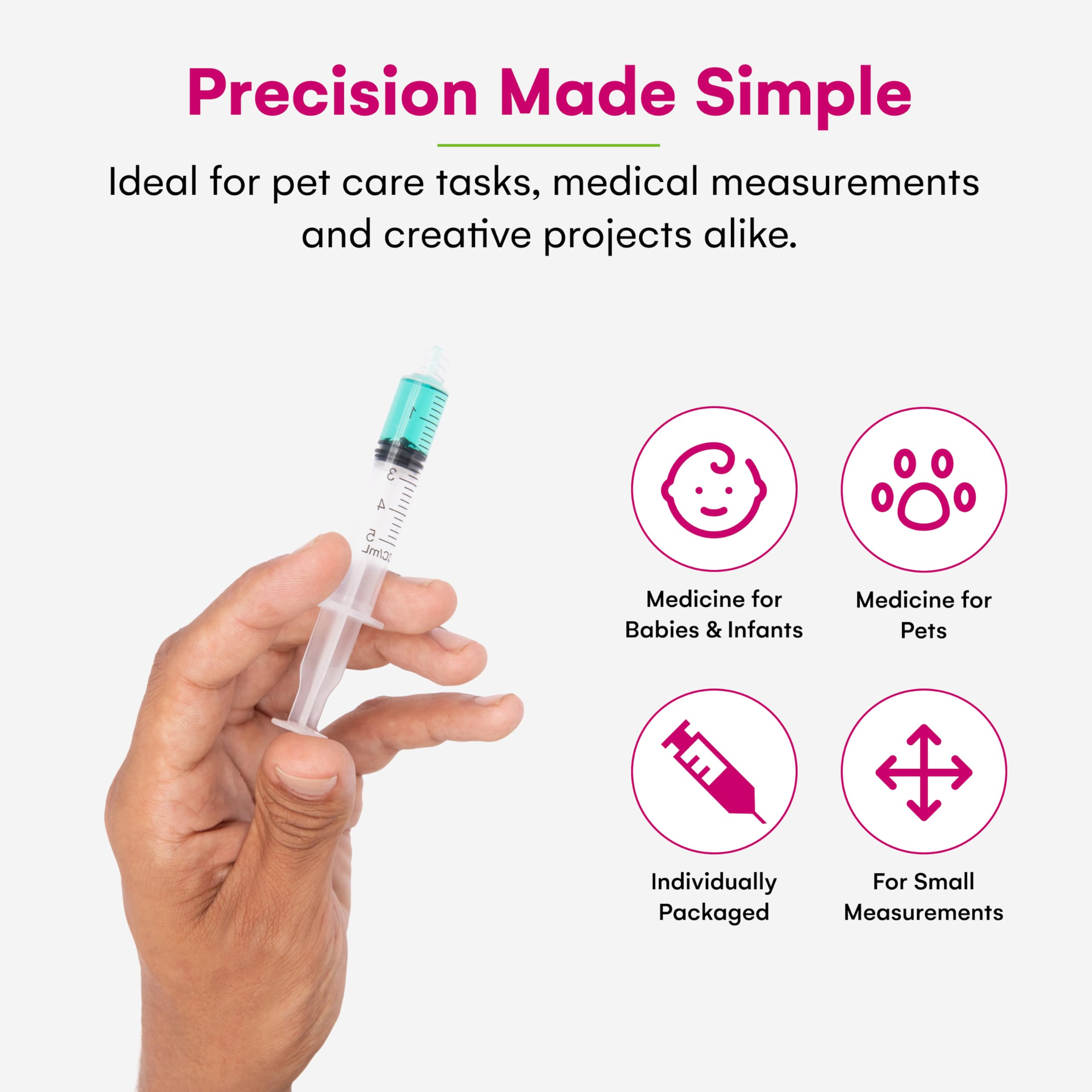 Precision Made Simple

Ideal for pet care tasks, medical measurements and creative projects alike.

1
3
4
5
cc/mL

Medicine for Babies & Infants

Medicine for Pets

Individually Packaged

For Small Measurements